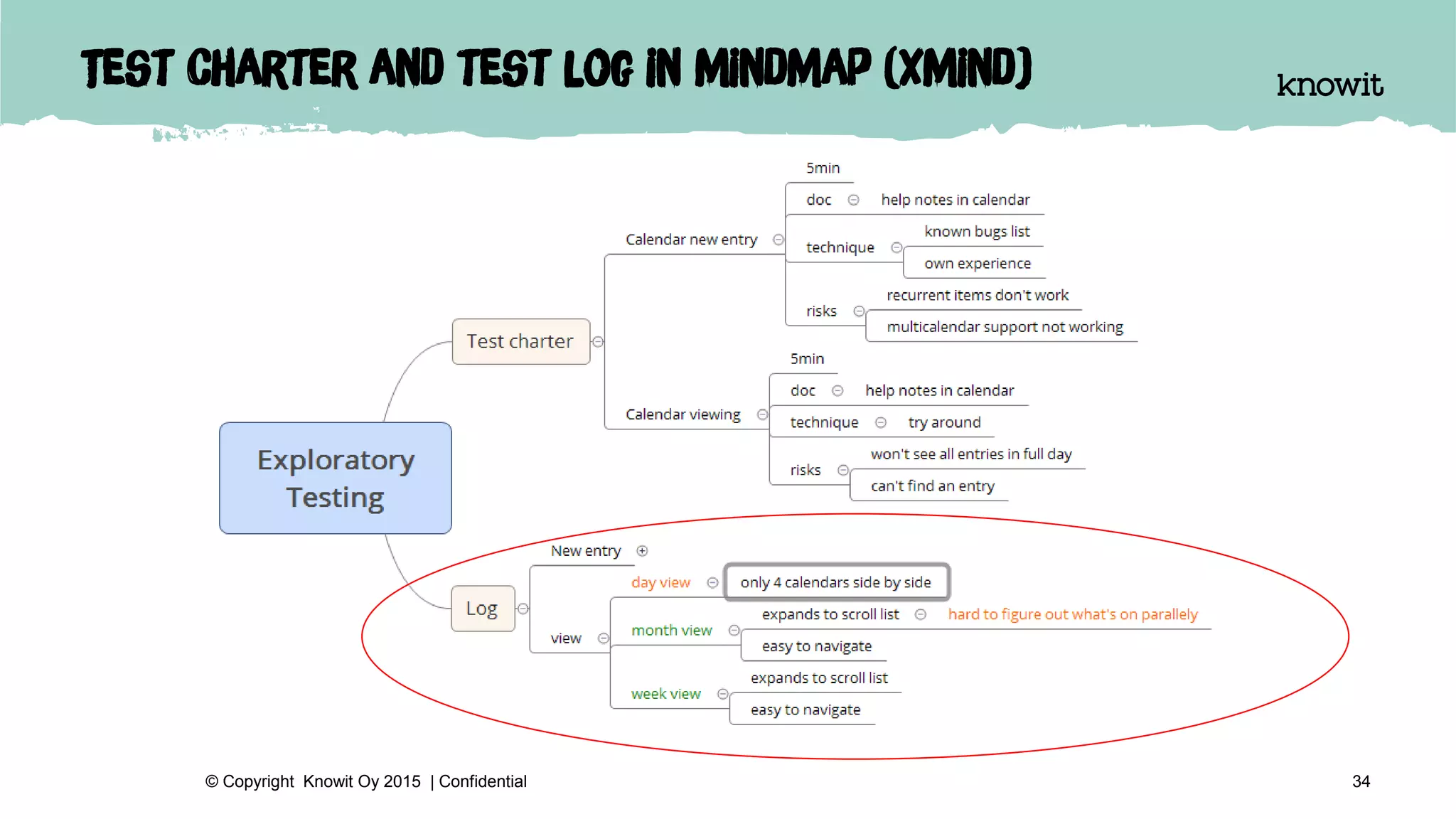 TEST CHARTER AND TEST LOG IN MINDMAP (XMIND)

knowit

Exploratory Testing

Test charter

Calendar new entry

5min

doc

help notes in calendar

technique

known bugs list

own experience

risks

recurrent items don't work

multicalendar support not working

Calendar viewing

5min

doc

help notes in calendar

technique

try around

risks

won't see all entries in full day

can't find an entry

Log

New entry

view

day view

only 4 calendars side by side

month view

expands to scroll list

hard to figure out what's on parallely

easy to navigate

week view

expands to scroll list

easy to navigate

© Copyright Knowit Oy 2015 | Confidential

34